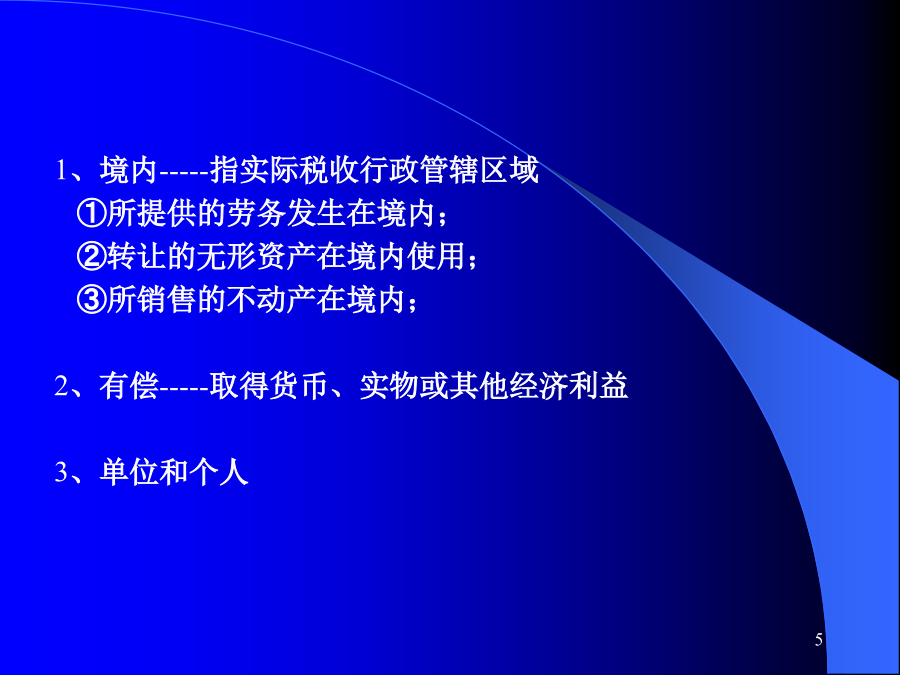 1、境内-----指实际税收行政管辖区域
①所提供的劳务发生在境内；
②转让的无形资产在境内使用；
③所销售的不动产在境内；

2、有偿-----取得货币、实物或其他经济利益

3、单位和个人

5